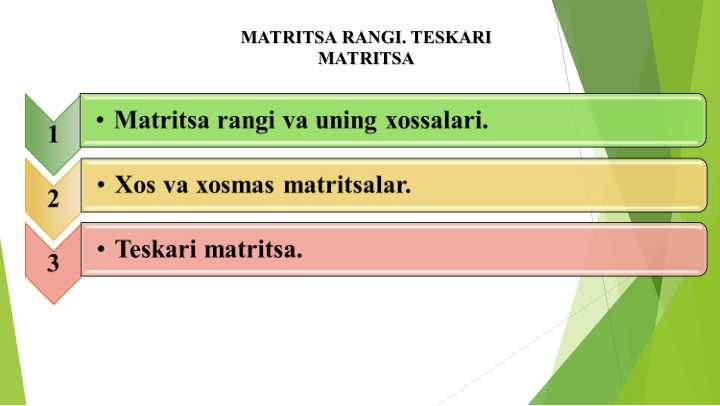 MATRITSA RANGI. TESKARI MATRITSA

1
• Matritsa rangi va uning xossalari.

2
• Xos va xosmas matritsalar.

3
• Teskari matritsa.